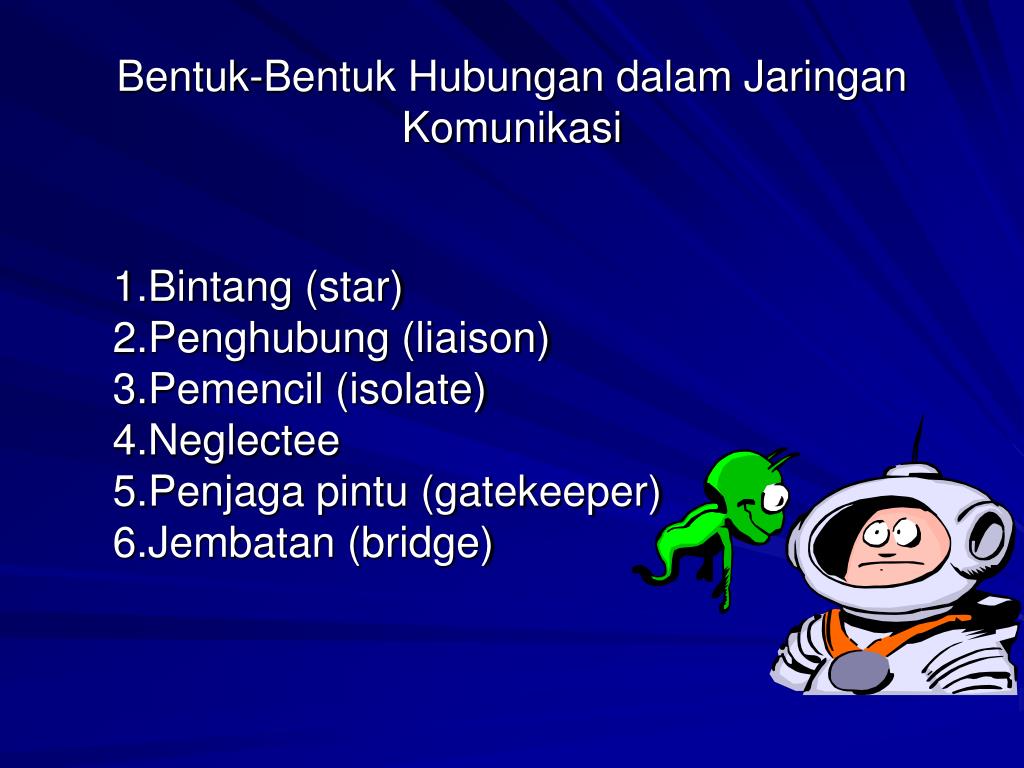 Bentuk-Bentuk Hubungan dalam Jaringan Komunikasi

1.Bintang (star)
2.Penghubung (liaison)
3.Pemencil (isolate)
4.Neglectee
5.Penjaga pintu (gatekeeper)
6.Jembatan (bridge)